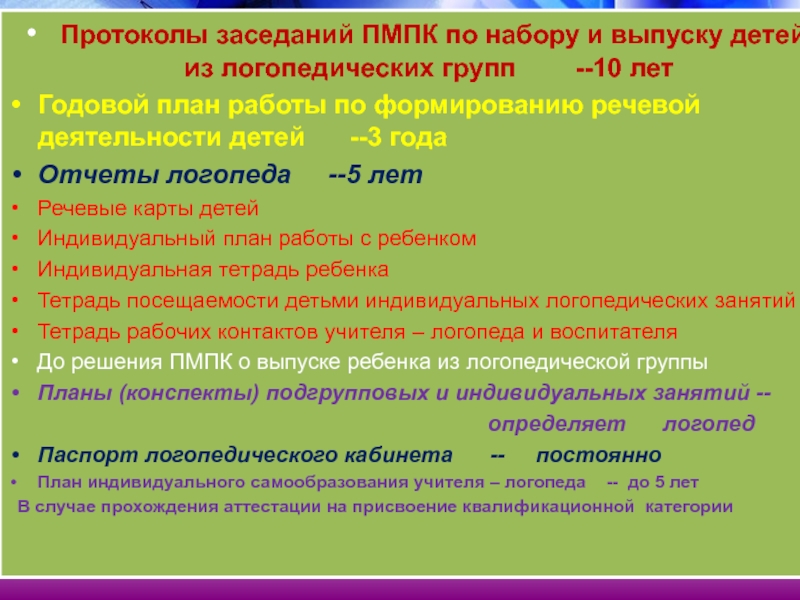 • Протоколы заседаний ПМПК по набору и выпуску детей из логопедических групп --10 лет

• Годовой план работы по формированию речевой деятельности детей --3 года

• Отчеты логопеда --5 лет

• Речевые карты детей

• Индивидуальный план работы с ребенком

• Индивидуальная тетрадь ребенка

• Тетрадь посещаемости детьми индивидуальных логопедических занятий

• Тетрадь рабочих контактов учителя – логопеда и воспитателя

• До решения ПМПК о выпуске ребенка из логопедической группы

• Планы (конспекты) подгрупповых и индивидуальных занятий -- определяет логопед

• Паспорт логопедического кабинета -- постоянно

• План индивидуального самообразования учителя – логопеда -- до 5 лет

В случае прохождения аттестации на присвоение квалификационной категории